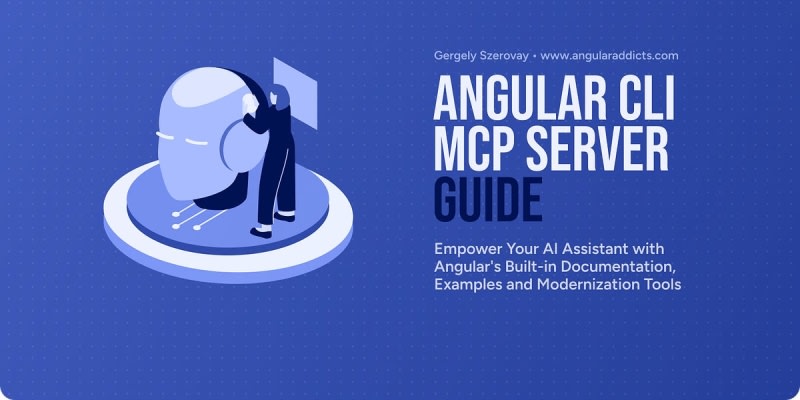 Gergely Szerovay • www.angularaddicts.com

ANGULAR CLI MCP SERVER GUIDE

Empower Your AI Assistant with Angular's Built-in Documentation, Examples and Modernization Tools